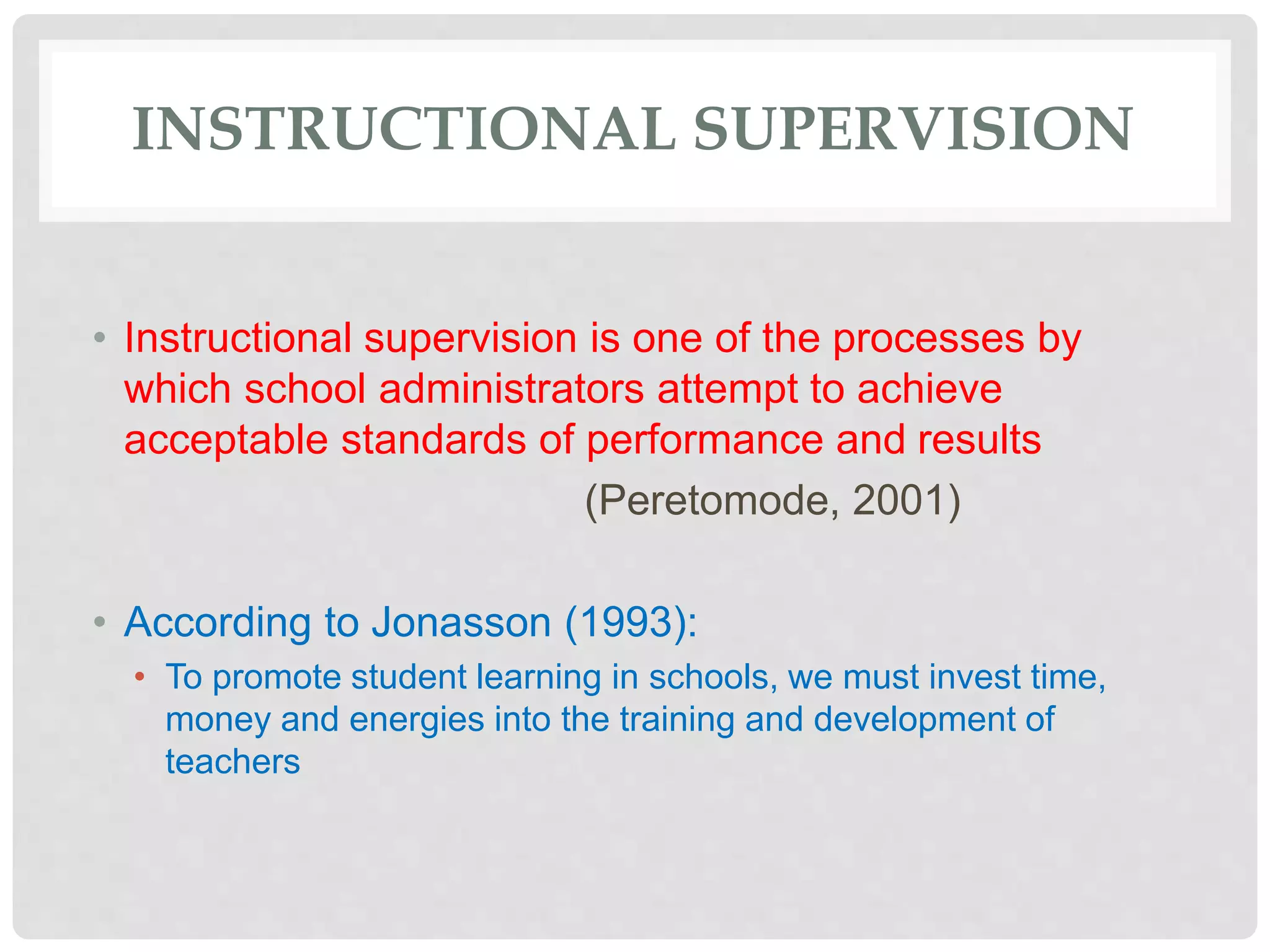 INSTRUCTIONAL SUPERVISION

• Instructional supervision is one of the processes by which school administrators attempt to achieve acceptable standards of performance and results

(Peretomode, 2001)

• According to Jonasson (1993):
  • To promote student learning in schools, we must invest time, money and energies into the training and development of teachers